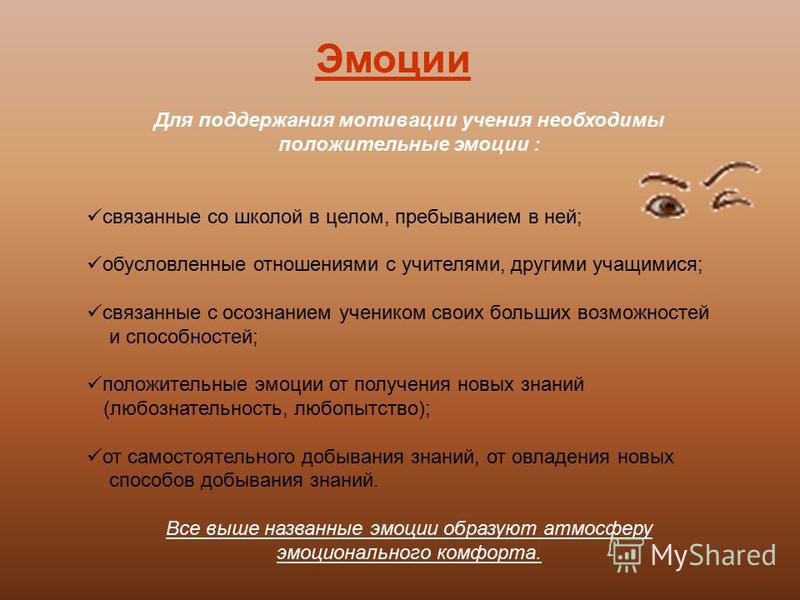 Эмоции

Для поддержания мотивации учения необходимы положительные эмоции :

✓связанные со школой в целом, пребыванием в ней;

✓обусловленные отношениями с учителями, другими учащимися;

✓связанные с осознанием учеником своих больших возможностей и способностей;

✓положительные эмоции от получения новых знаний (любознательность, любопытство);

✓от самостоятельного добывания знаний, от овладения новых способов добывания знаний.

Все выше названные эмоции образуют атмосферу эмоционального комфорта.

MyShared